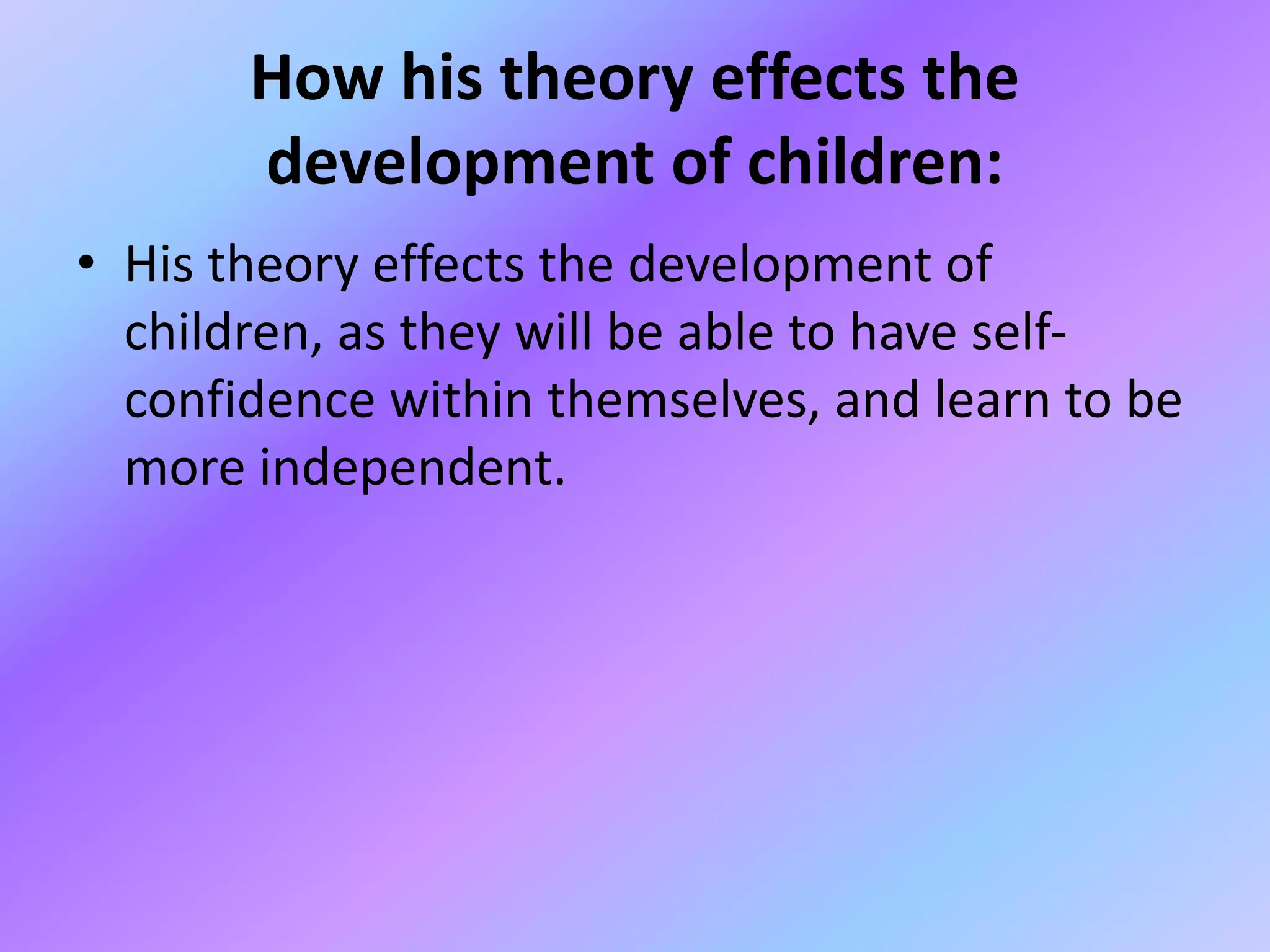 How his theory effects the development of children:

• His theory effects the development of children, as they will be able to have self-confidence within themselves, and learn to be more independent.